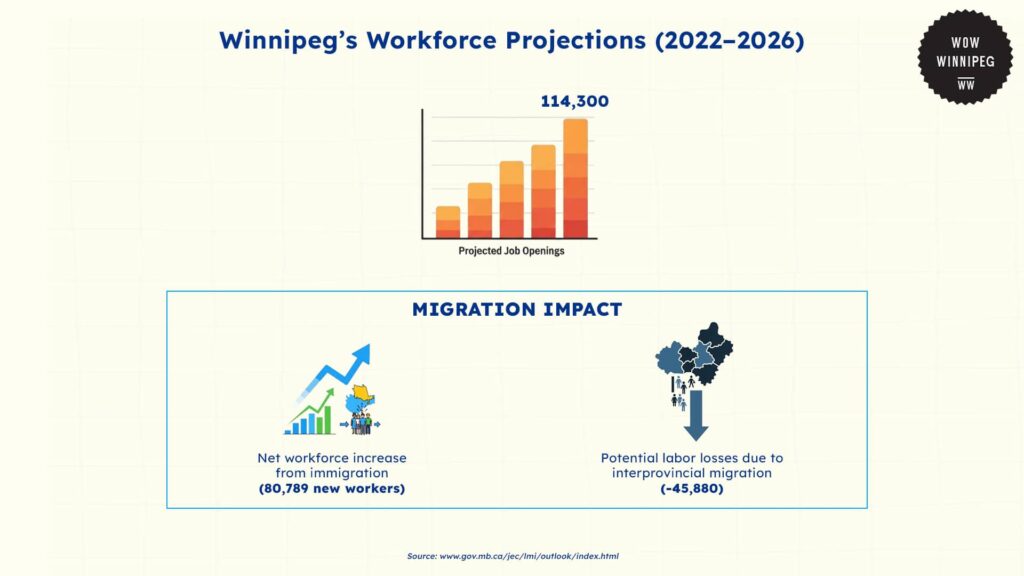 Winnipeg's Workforce Projections (2022–2026)

WOW WINNIPEG WW

114,300

Projected Job Openings

MIGRATION IMPACT

Net workforce increase from immigration (80,789 new workers)

Potential labor losses due to interprovincial migration (-45,880)

Source: www.gov.mb.ca/jec/lmi/outlook/index.html